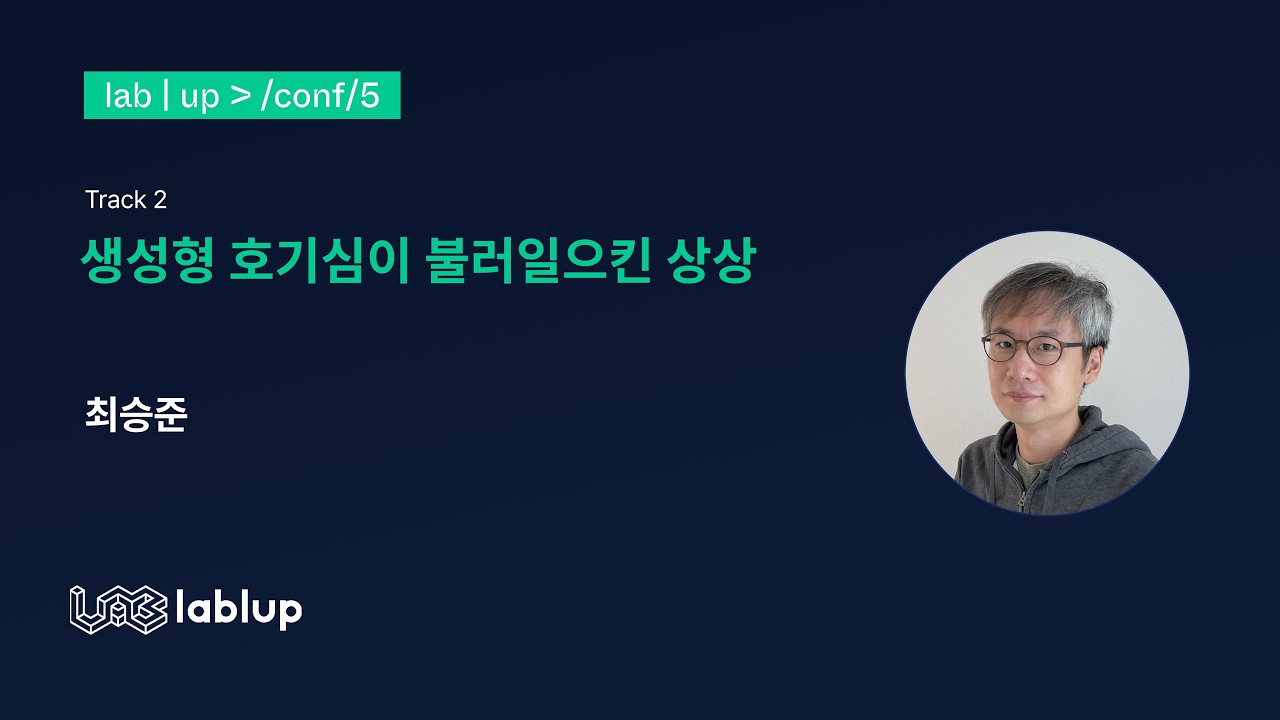 lab | up > /conf/5

Track 2

생성형 호기심이 불러일으킨 상상

최승준

lablup